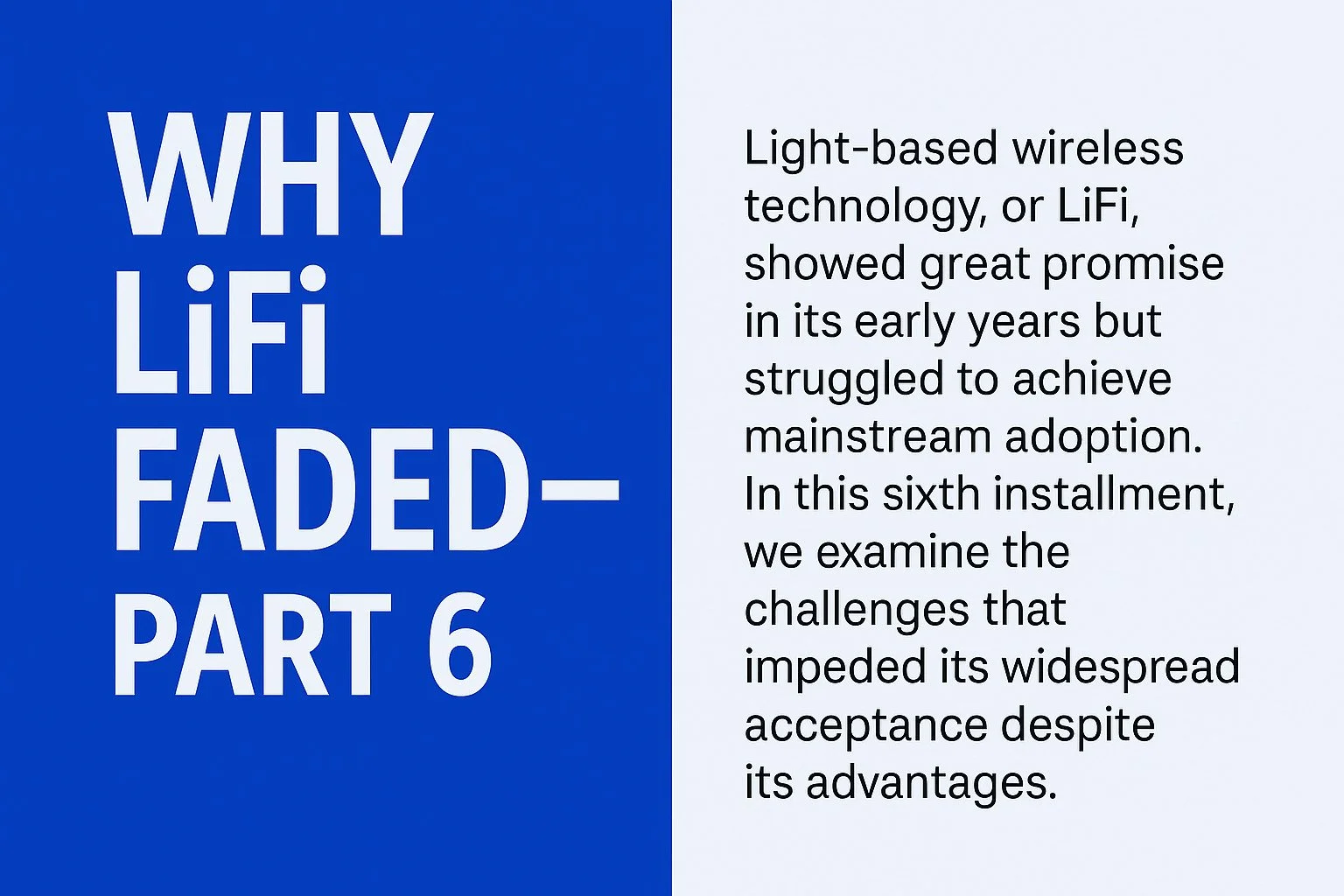 WHY LiFi FADED— PART 6

Light-based wireless technology, or LiFi, showed great promise in its early years but struggled to achieve mainstream adoption. In this sixth installment, we examine the challenges that impeded its widespread acceptance despite its advantages.